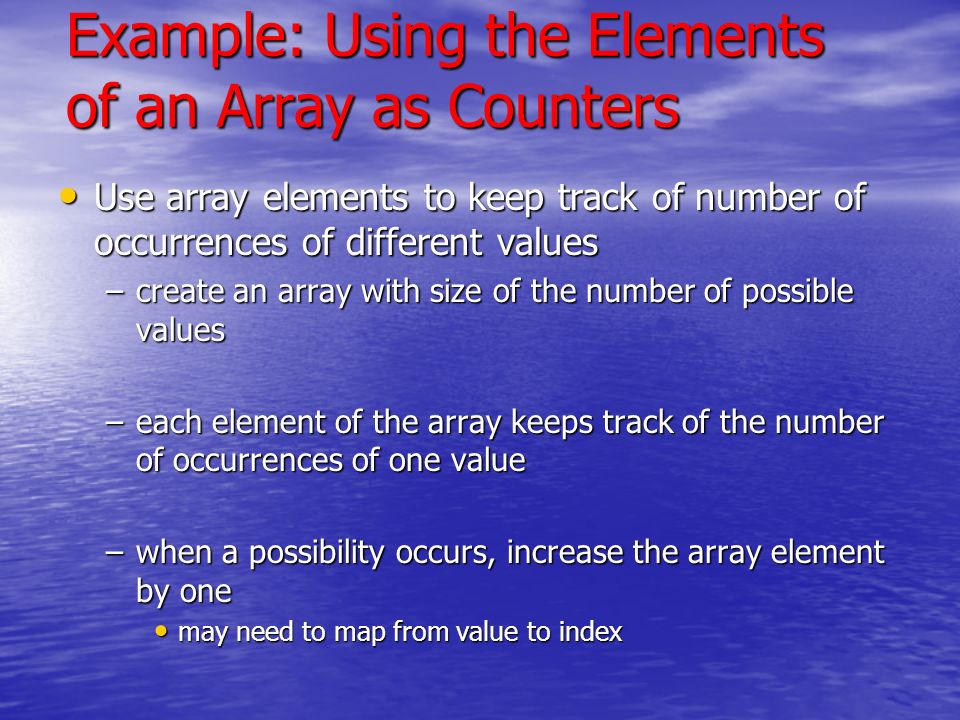 Example: Using the Elements of an Array as Counters

• Use array elements to keep track of number of occurrences of different values

– create an array with size of the number of possible values

– each element of the array keeps track of the number of occurrences of one value

– when a possibility occurs, increase the array element by one

• may need to map from value to index